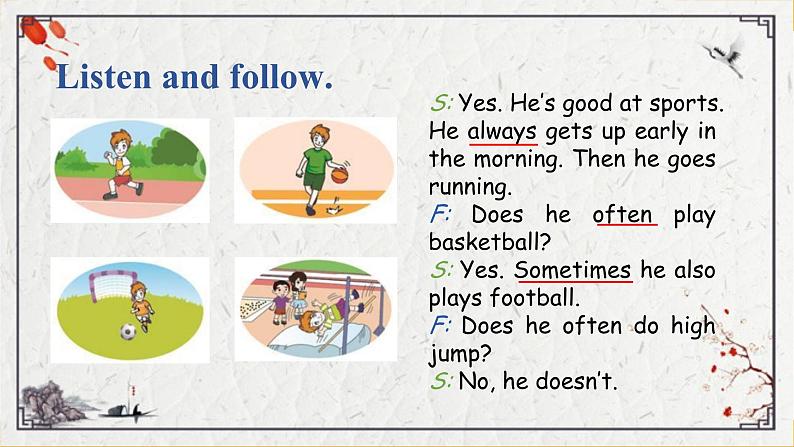 Listen and follow.

S: Yes. He's good at sports. He always gets up early in the morning. Then he goes running.
F: Does he often play basketball?
S: Yes. Sometimes he also plays football.
F: Does he often do high jump?
S: No, he doesn't.